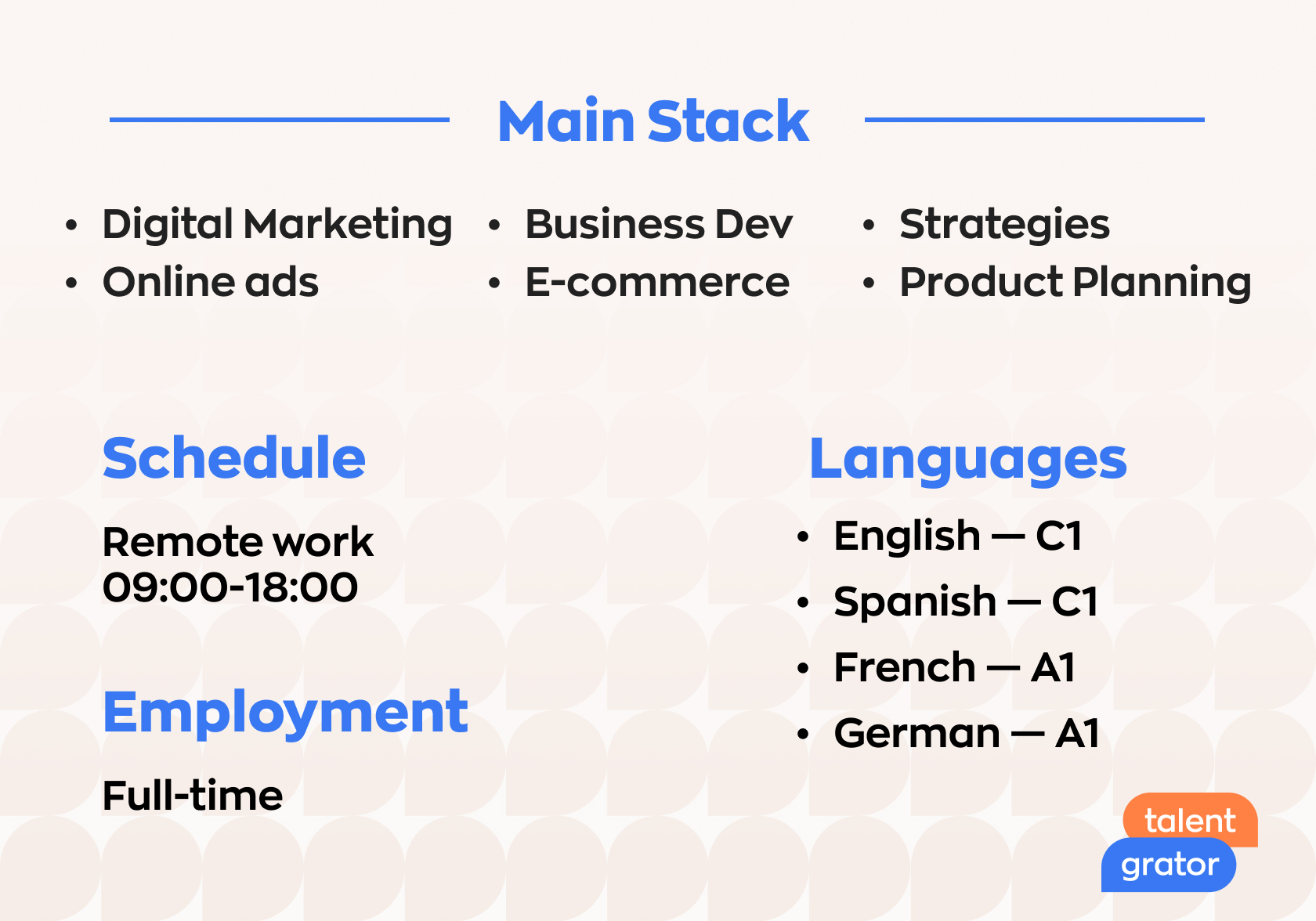 Main Stack

• Digital Marketing
• Online ads

• Business Dev
• E-commerce

• Strategies
• Product Planning

Schedule

Remote work
09:00-18:00

Employment

Full-time

Languages

• English — C1
• Spanish — C1
• French — A1
• German — A1

talent
grator